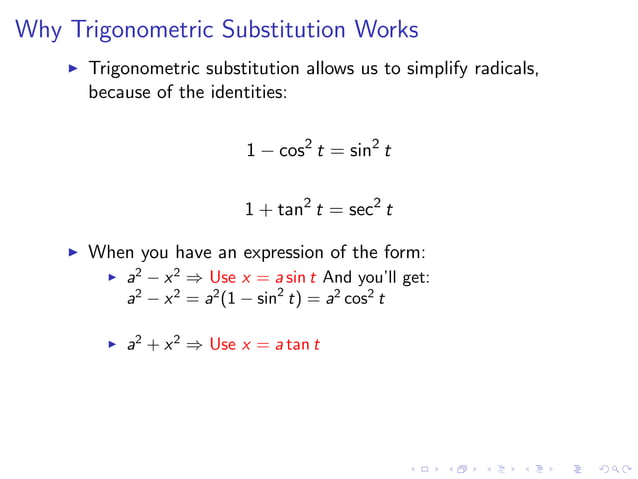 Why Trigonometric Substitution Works

▶ Trigonometric substitution allows us to simplify radicals, because of the identities:

$1 - \cos^2 t = \sin^2 t$

$1 + \tan^2 t = \sec^2 t$

▶ When you have an expression of the form:

▶ $a^2 - x^2 \Rightarrow$ Use $x = a \sin t$ And you'll get: $a^2 - x^2 = a^2(1 - \sin^2 t) = a^2 \cos^2 t$

▶ $a^2 + x^2 \Rightarrow$ Use $x = a \tan t$